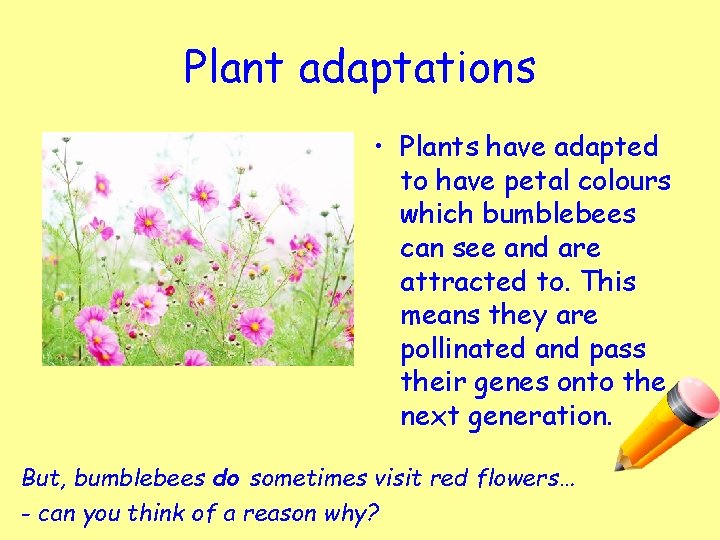 Plant adaptations

• Plants have adapted to have petal colours which bumblebees can see and are attracted to. This means they are pollinated and pass their genes onto the next generation.

But, bumblebees do sometimes visit red flowers…
- can you think of a reason why?